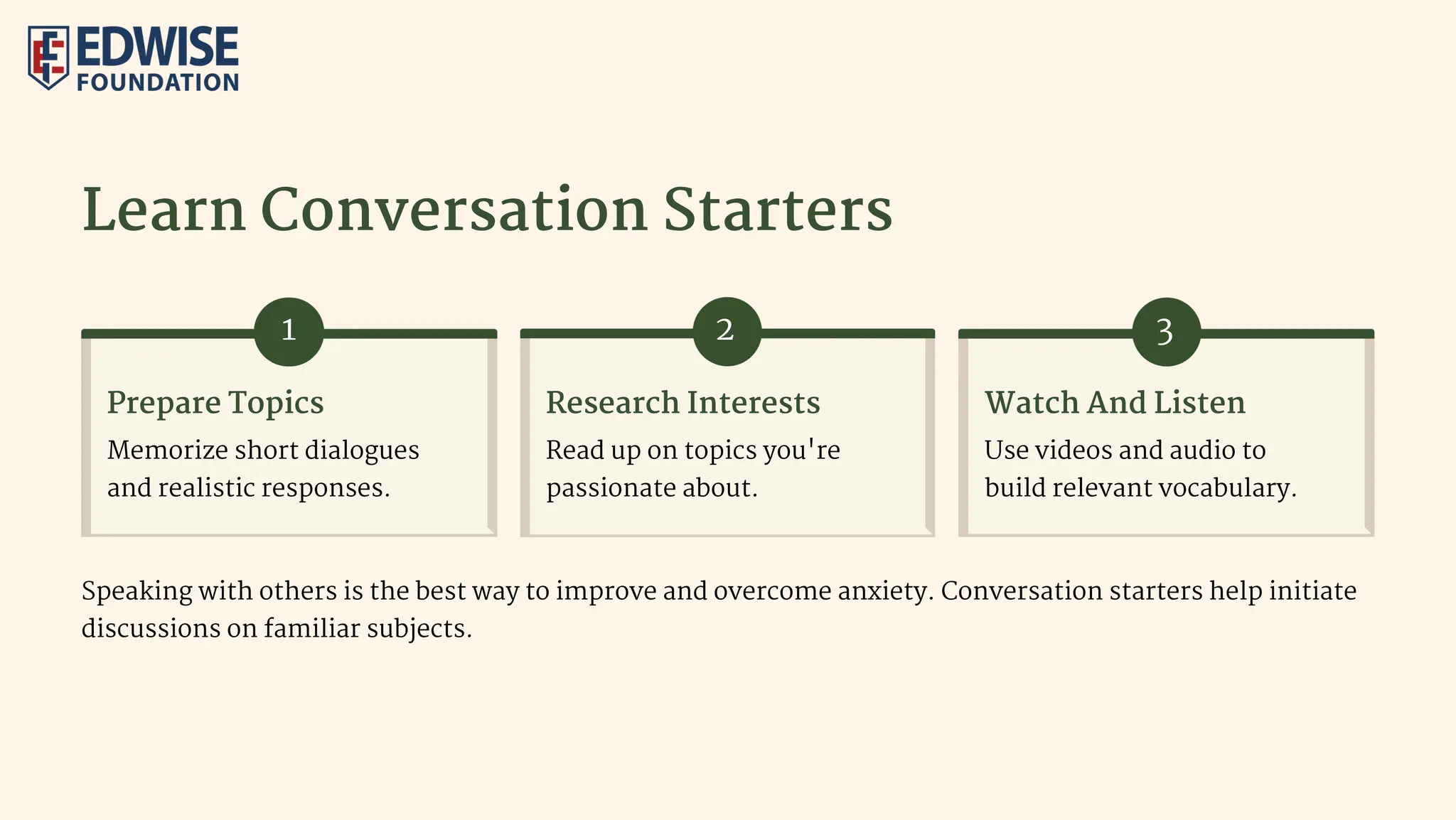 EDWISE
FOUNDATION

Learn Conversation Starters

1

Prepare Topics

Memorize short dialogues and realistic responses.

2

Research Interests

Read up on topics you're passionate about.

3

Watch And Listen

Use videos and audio to build relevant vocabulary.

Speaking with others is the best way to improve and overcome anxiety. Conversation starters help initiate discussions on familiar subjects.